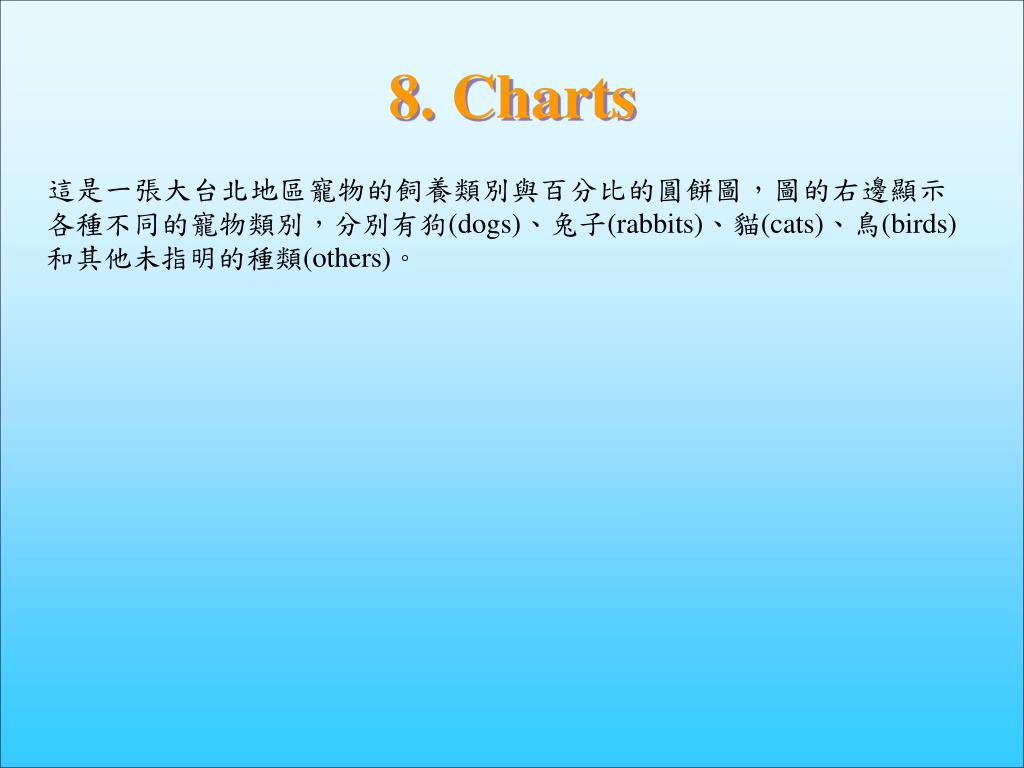 8. Charts

這是一張大台北地區寵物的飼養類別與百分比的圓餅圖，圖的右邊顯示各種不同的寵物類別，分別有狗(dogs)、兔子(rabbits)、貓(cats)、鳥(birds)和其他未指明的種類(others)。